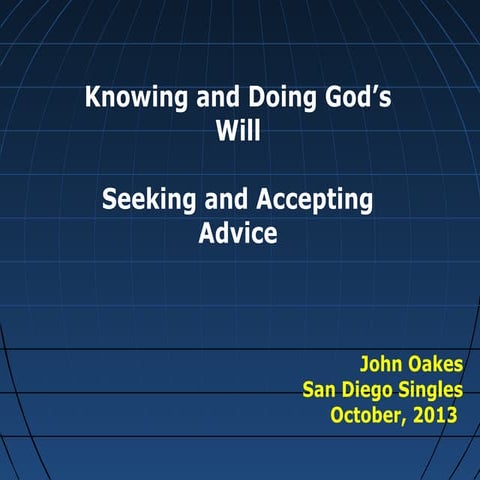 Knowing and Doing God's Will

Seeking and Accepting Advice

John Oakes
San Diego Singles
October, 2013